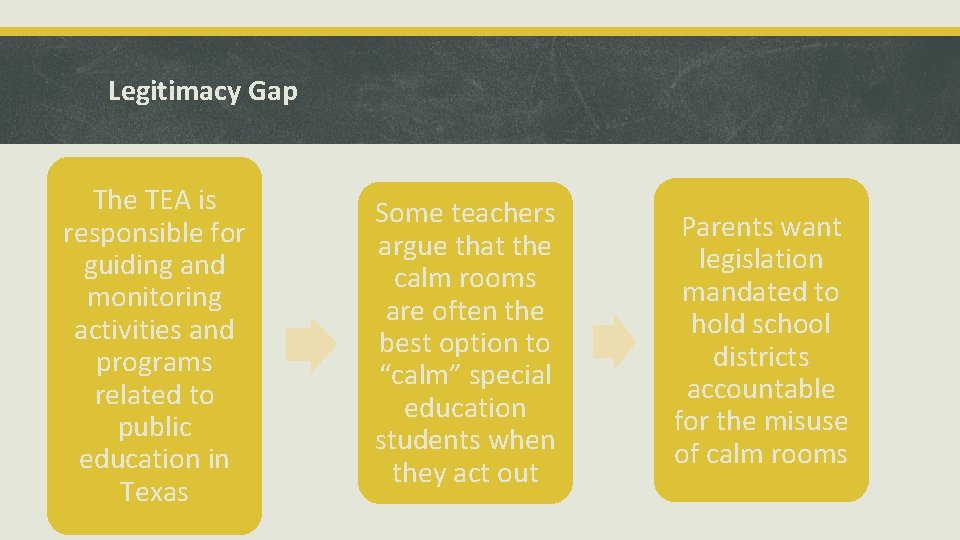 Legitimacy Gap

The TEA is responsible for guiding and monitoring activities and programs related to public education in Texas

Some teachers argue that the calm rooms are often the best option to “calm” special education students when they act out

Parents want legislation mandated to hold school districts accountable for the misuse of calm rooms